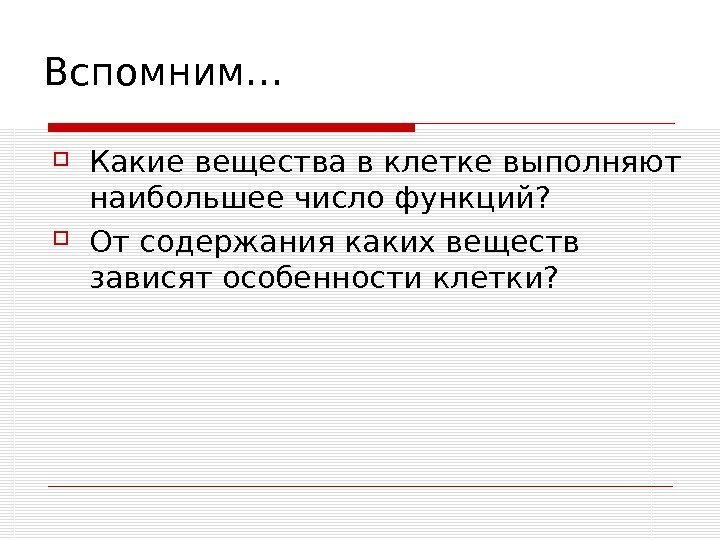 Вспомним...

Какие вещества в клетке выполняют наибольшее число функций?

От содержания каких веществ зависят особенности клетки?